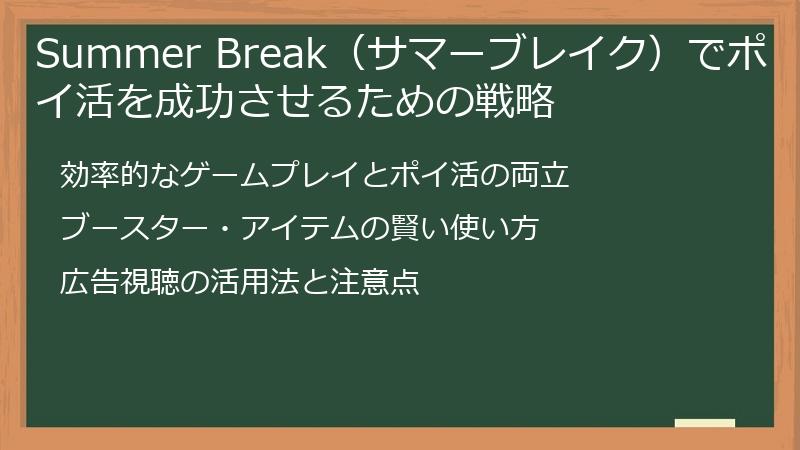 Summer Break（サマーブレイク）でポイ活を成功させるための戦略

効率的なゲームプレイとポイ活の両立

ブースター・アイテムの賢い使い方

広告視聴の活用法と注意点